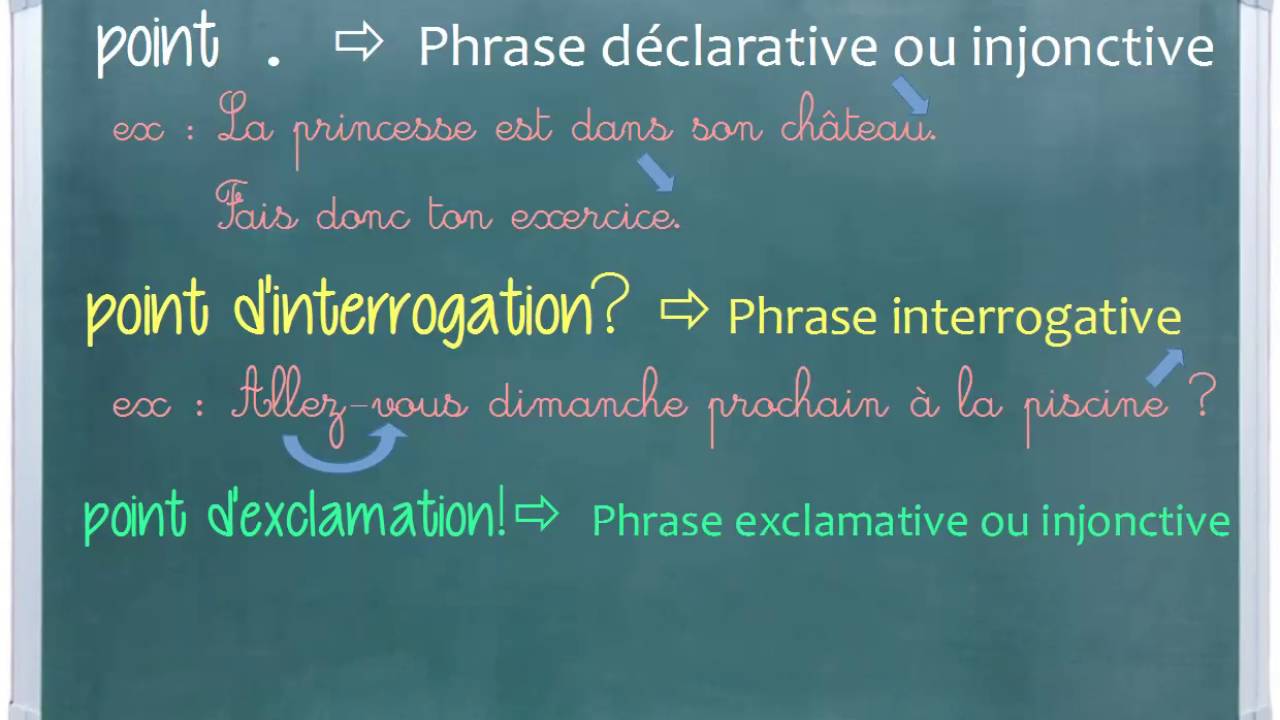 point . ⇨ Phrase déclarative ou injonctive

ex : La princesse est dans son château.

Fais donc ton exercice.

point d'interrogation? ⇨ Phrase interrogative

ex : Allez-vous dimanche prochain à la piscine ?

point d'exclamation! ⇨ Phrase exclamative ou injonctive